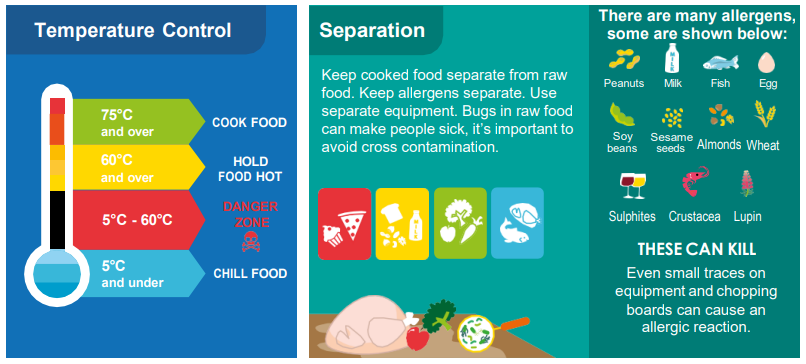 Temperature Control

75°C and over COOK FOOD

60°C and over HOLD FOOD HOT

5°C - 60°C DANGER ZONE

5°C and under CHILL FOOD

Separation

Keep cooked food separate from raw food. Keep allergens separate. Use separate equipment. Bugs in raw food can make people sick, it's important to avoid cross contamination.

There are many allergens, some are shown below:

Peanuts Milk Fish Egg

Soy beans Sesame seeds Almonds Wheat

Sulphites Crustacea Lupin

THESE CAN KILL

Even small traces on equipment and chopping boards can cause an allergic reaction.